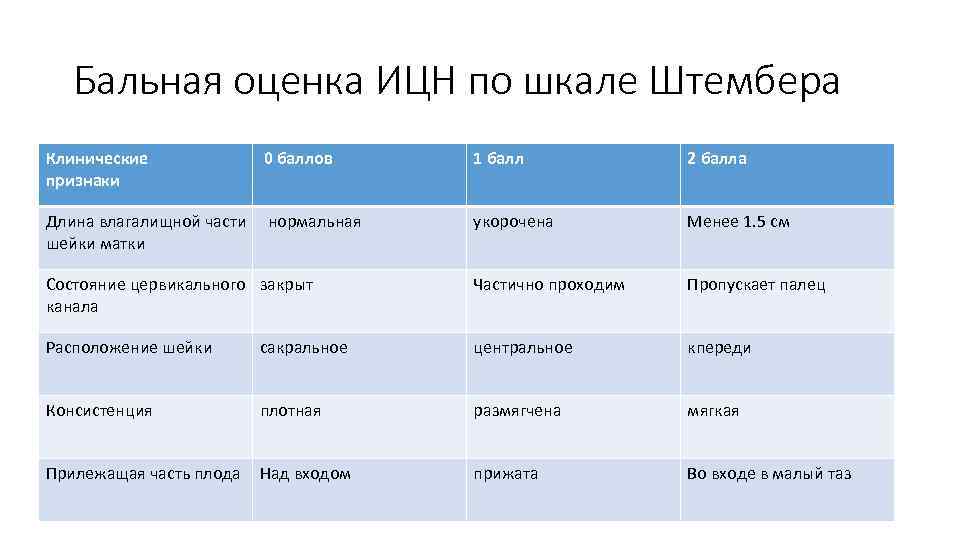 Бальная оценка ИЦН по шкале Штембера

| Клинические признаки | 0 баллов | 1 балл | 2 балла |
|---|---|---|---|
| Длина влагалищной части шейки матки | нормальная | укорочена | Менее 1.5 см |
| Состояние цервикального канала | закрыт | Частично проходим | Пропускает палец |
| Расположение шейки | сакральное | центральное | кпереди |
| Консистенция | плотная | размягчена | мягкая |
| Прилежащая часть плода | Над входом | прижата | Во входе в малый таз |